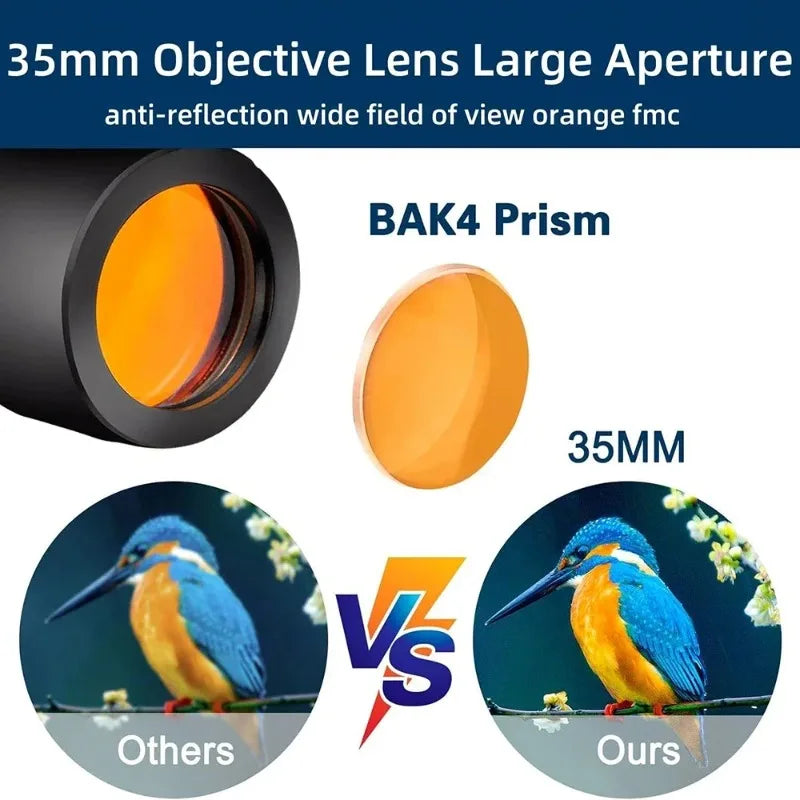 35mm Objective Lens Large Aperture

anti-reflection wide field of view orange fmc

BAK4 Prism

35MM

VS

Others

Ours